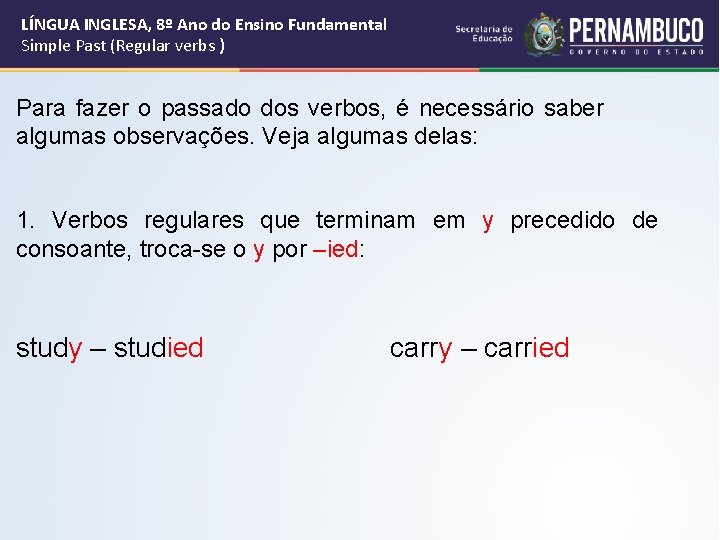 LÍNGUA INGLESA, 8º Ano do Ensino Fundamental
Simple Past (Regular verbs )

Secretaria de Educação
PERNAMBUCO
GOVERNO DO ESTADO

Para fazer o passado dos verbos, é necessário saber algumas observações. Veja algumas delas:

1. Verbos regulares que terminam em y precedido de consoante, troca-se o y por –ied:

study – studied

carry – carried